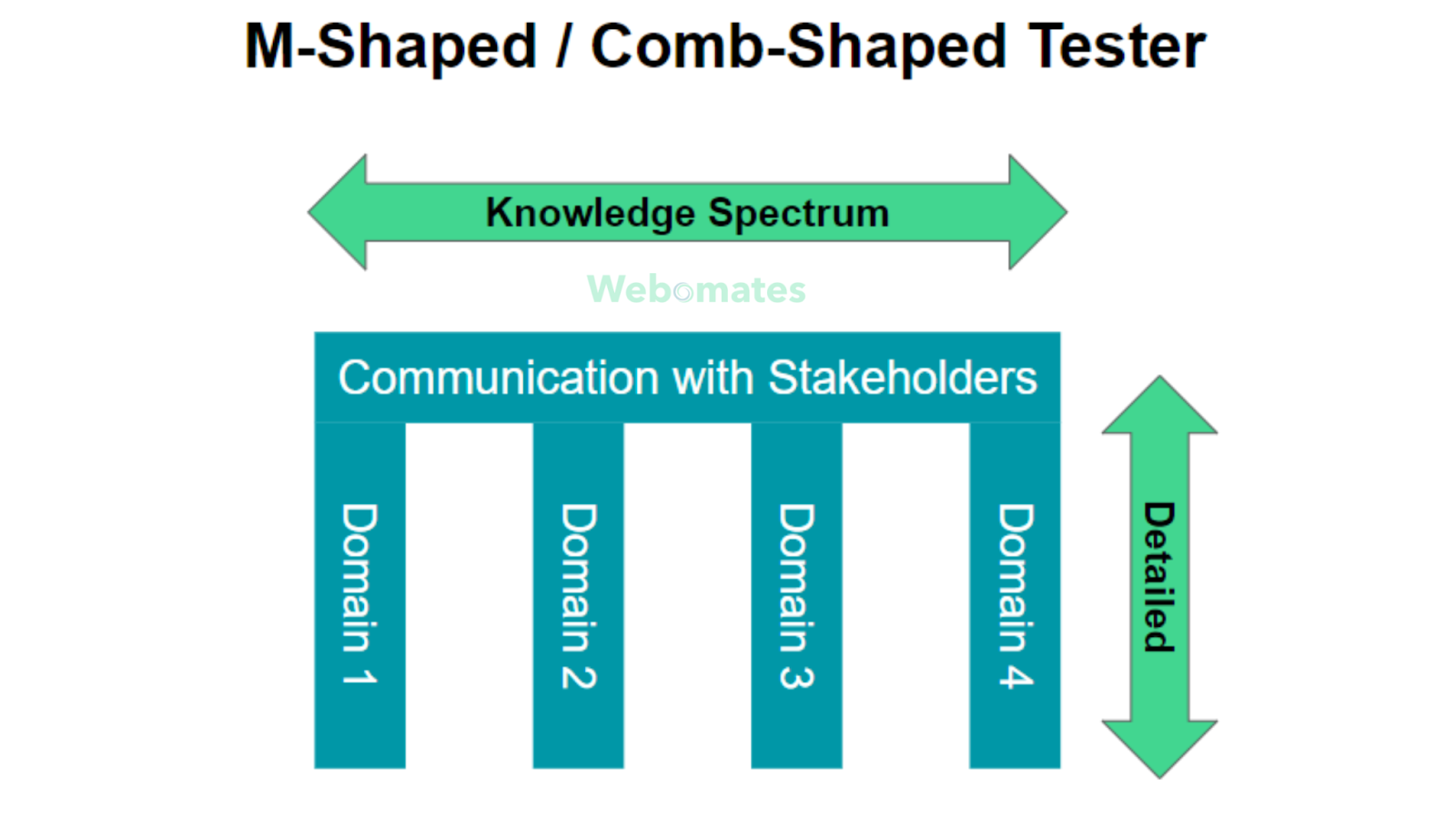 M-Shaped / Comb-Shaped Tester

Knowledge Spectrum

Webomates

Communication with Stakeholders

Domain 1

Domain 2

Domain 3

Domain 4

Detailed